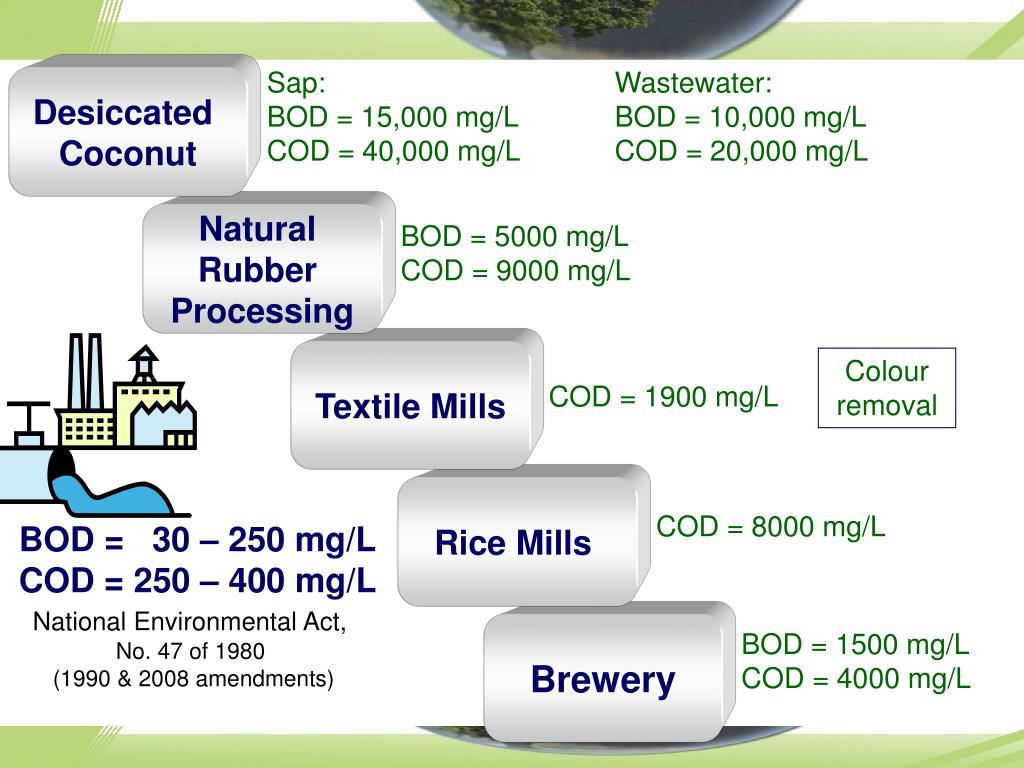 Desiccated Coconut

Sap:
BOD = 15,000 mg/L
COD = 40,000 mg/L

Wastewater:
BOD = 10,000 mg/L
COD = 20,000 mg/L

Natural Rubber Processing

BOD = 5000 mg/L
COD = 9000 mg/L

Textile Mills

COD = 1900 mg/L

Colour removal

Rice Mills

COD = 8000 mg/L

Brewery

BOD = 1500 mg/L
COD = 4000 mg/L

BOD = 30 – 250 mg/L
COD = 250 – 400 mg/L

National Environmental Act, No. 47 of 1980
(1990 & 2008 amendments)